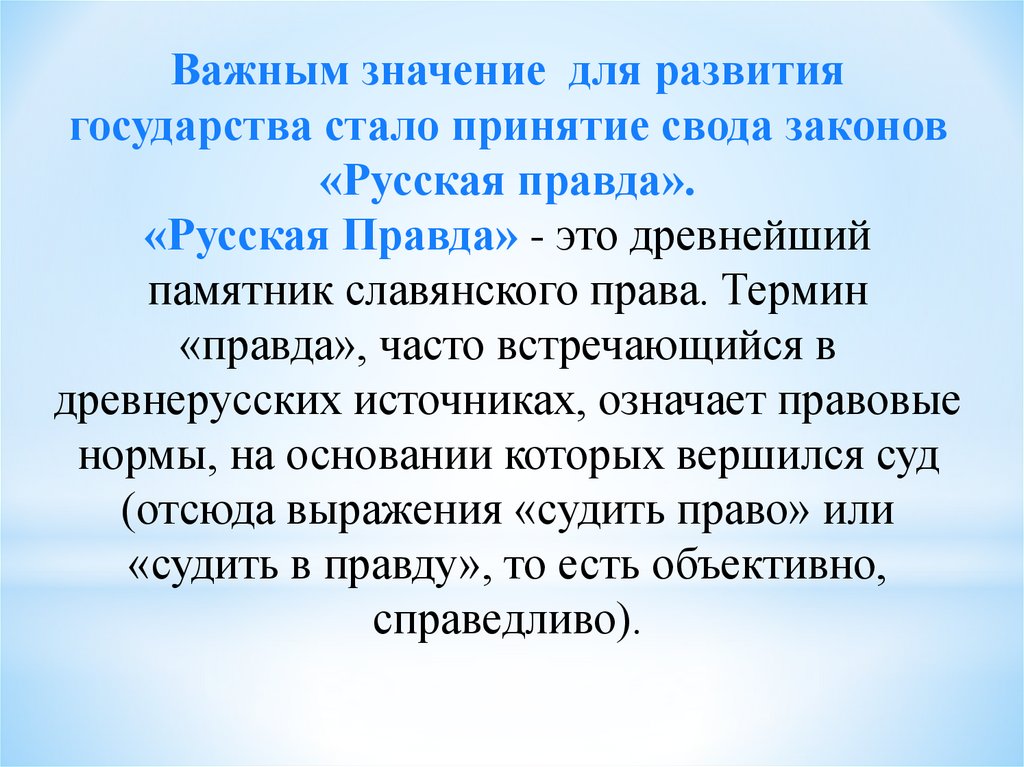 Важным значение  для развития государства стало принятие свода законов «Русская правда».
«Русская Правда» - это древнейший памятник славянского права. Термин «правда», часто встречающийся в древнерусских источниках, означает правовые нормы, на основании которых вершился суд (отсюда выражения «судить право» или «судить в правду», то есть объективно, справедливо).